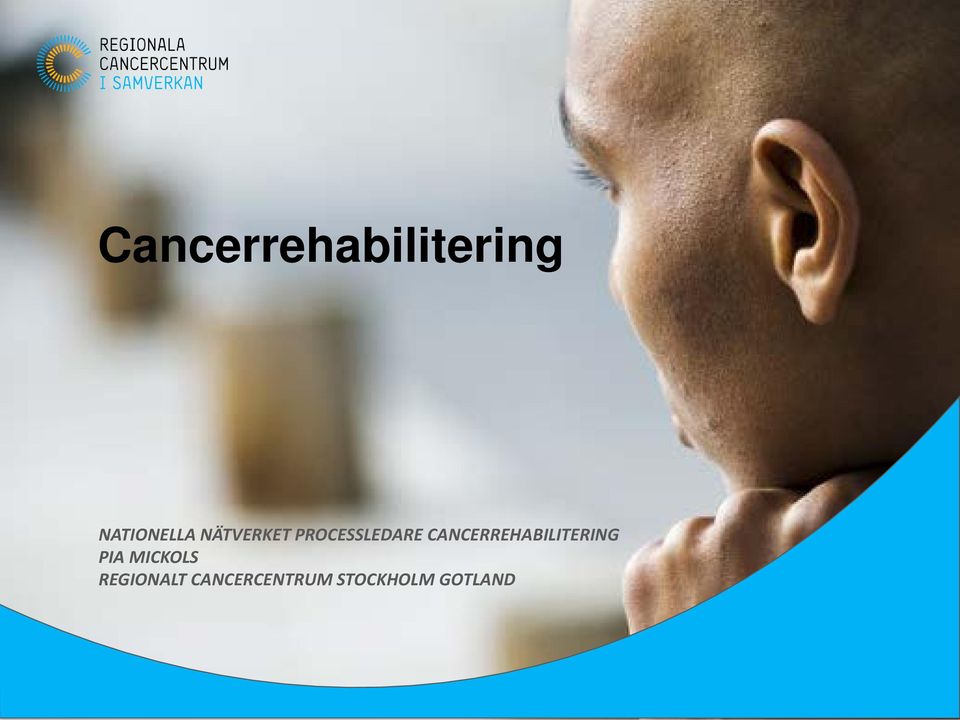 REGIONALA
CANCERCENTRUM
I SAMVERKAN

Cancerrehabilitering

NATIONELLA NÄTVERKET PROCESSLEDARE CANCERREHABILITERING
PIA MICKOLS
REGIONALT CANCERCENTRUM STOCKHOLM GOTLAND